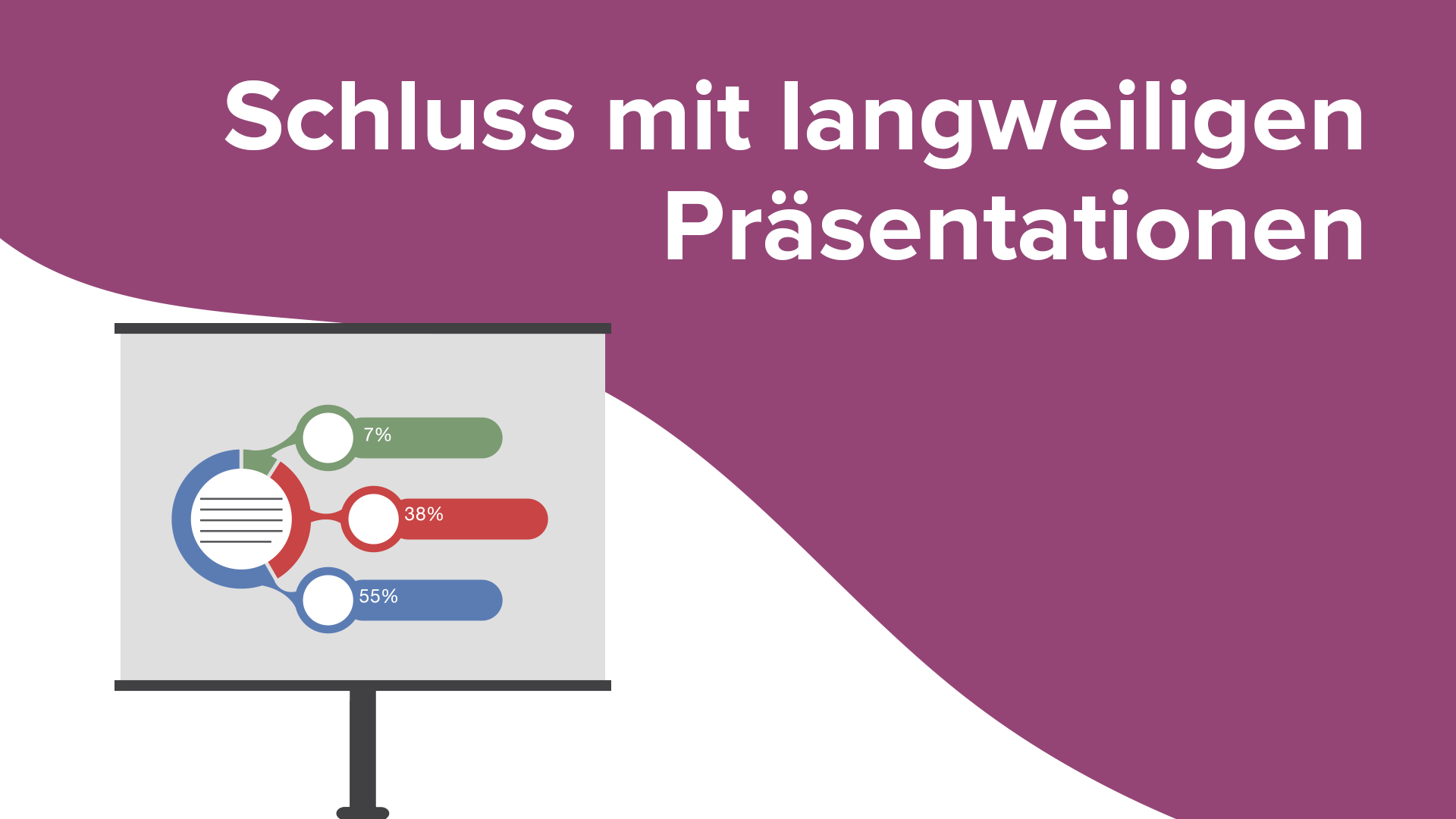 Schluss mit langweiligen Präsentationen

7%

38%

55%